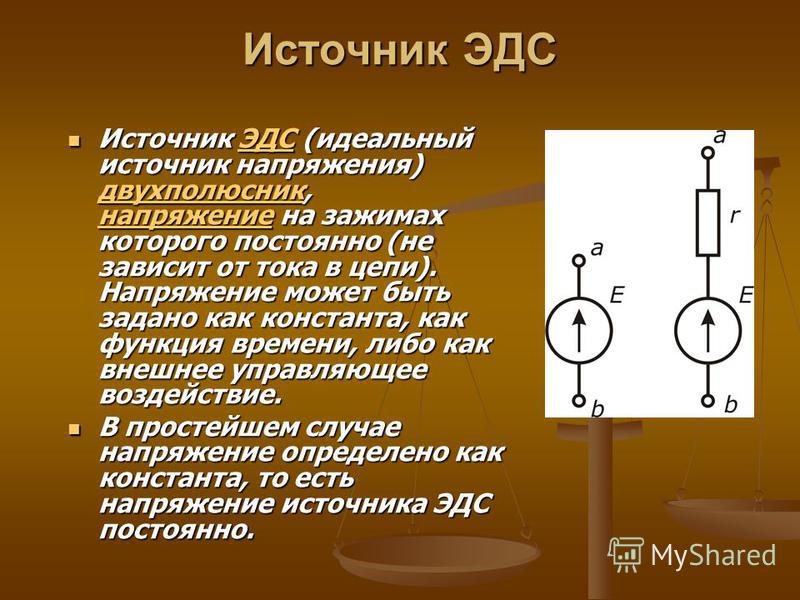 Источник ЭДС

Источник ЭДС (идеальный источник напряжения) двухполюсник, напряжение на зажимах которого постоянно (не зависит от тока в цепи). Напряжение может быть задано как константа, как функция времени, либо как внешнее управляющее воздействие.

В простейшем случае напряжение определено как константа, то есть напряжение источника ЭДС постоянно.

a
E
b

a
r
E
b

MyShared